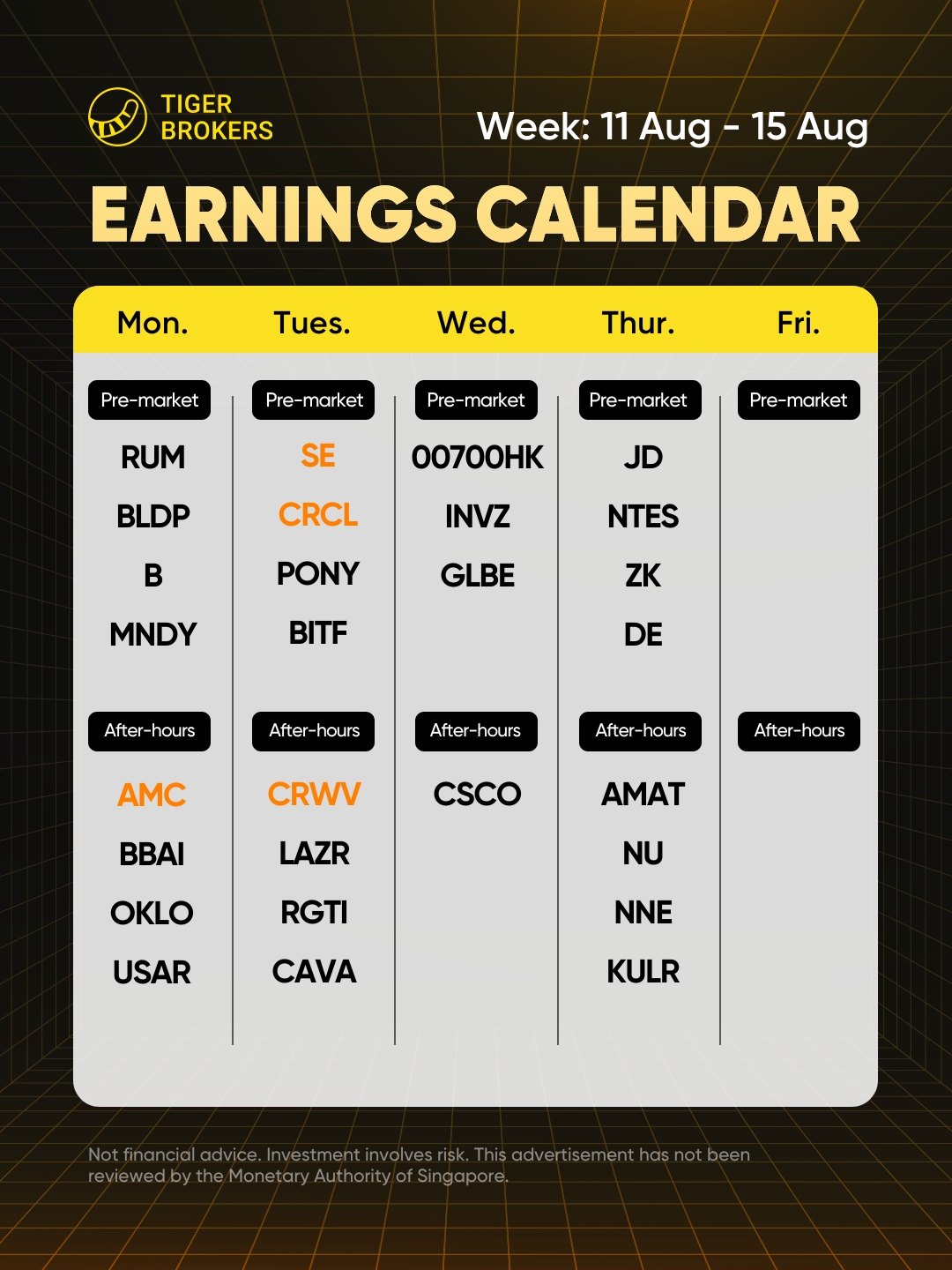 TIGER BROKERS

Week: 11 Aug - 15 Aug

EARNINGS CALENDAR

| Mon. | Tues. | Wed. | Thur. | Fri. |
|---|---|---|---|---|
| Pre-market | Pre-market | Pre-market | Pre-market | Pre-market |
| RUM | SE | 00700HK | JD | |
| BLDP | CRCL | INVZ | NTES | |
| B | PONY | GLBE | ZK | |
| MNDY | BITF | | DE | |
| After-hours | After-hours | After-hours | After-hours | After-hours |
| AMC | CRWV | CSCO | AMAT | |
| BBAI | LAZR | | NU | |
| OKLO | RGTI | | NNE | |
| USAR | CAVA | | KULR | |

Not financial advice. Investment involves risk. This advertisement has not been reviewed by the Monetary Authority of Singapore.